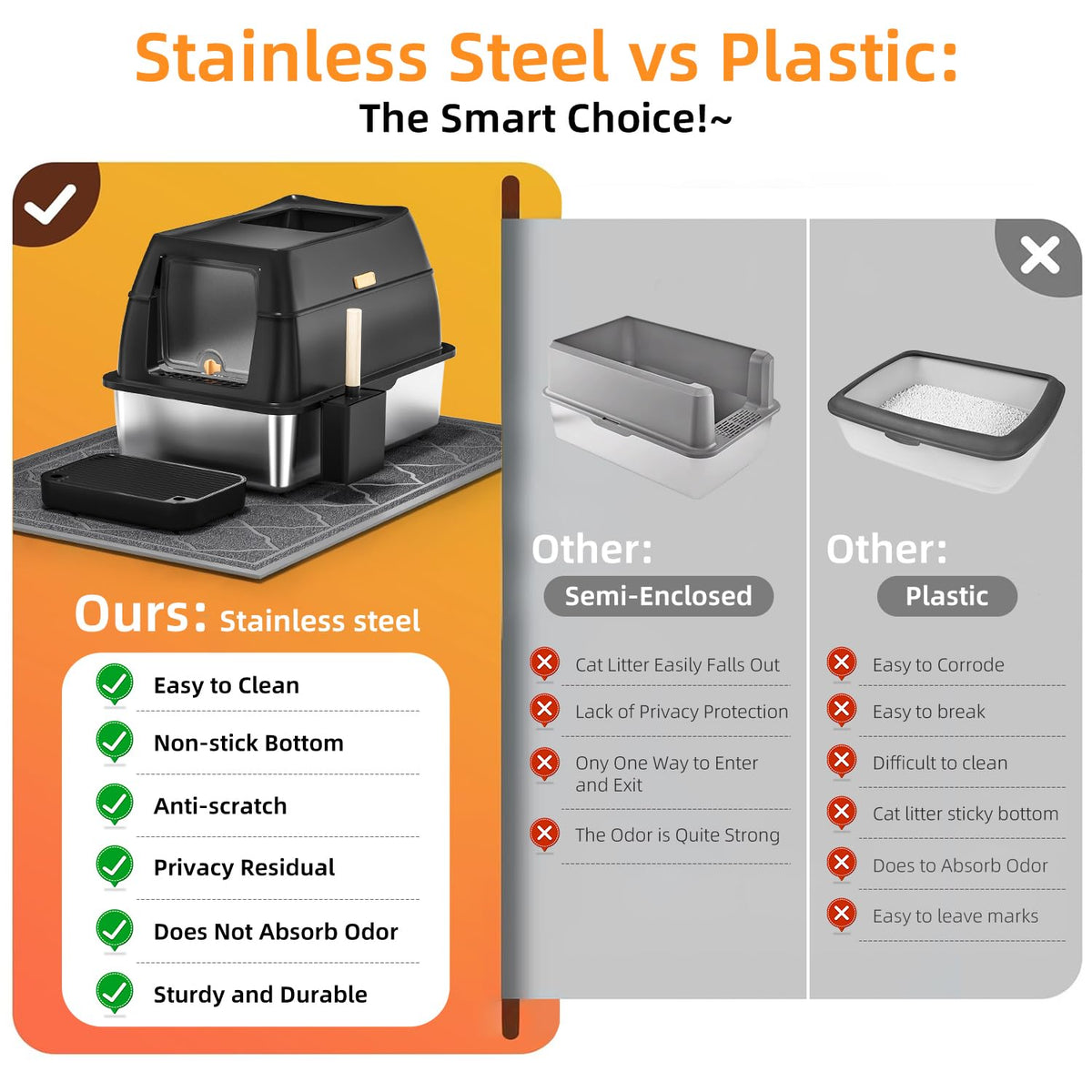 Stainless Steel vs Plastic:

The Smart Choice!~

Ours: Stainless steel

Easy to Clean

Non-stick Bottom

Anti-scratch

Privacy Residual

Does Not Absorb Odor

Sturdy and Durable

Other:

Semi-Enclosed

Cat Litter Easily Falls Out

Lack of Privacy Protection

Ony One Way to Enter and Exit

The Odor is Quite Strong

Other:

Plastic

Easy to Corrode

Easy to break

Difficult to clean

Cat litter sticky bottom

Does to Absorb Odor

Easy to leave marks